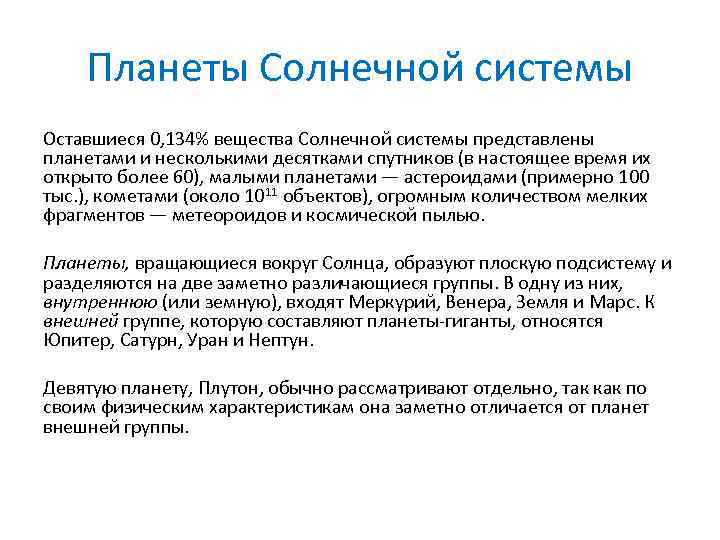 Планеты Солнечной системы

Оставшиеся 0,134% вещества Солнечной системы представлены планетами и несколькими десятками спутников (в настоящее время их открыто более 60), малыми планетами — астероидами (примерно 100 тыс.), кометами (около $10^{11}$ объектов), огромным количеством мелких фрагментов — метеороидов и космической пылью.

Планеты, вращающиеся вокруг Солнца, образуют плоскую подсистему и разделяются на две заметно различающиеся группы. В одну из них, внутреннюю (или земную), входят Меркурий, Венера, Земля и Марс. К внешней группе, которую составляют планеты-гиганты, относятся Юпитер, Сатурн, Уран и Нептун.

Девятую планету, Плутон, обычно рассматривают отдельно, так как по своим физическим характеристикам она заметно отличается от планет внешней группы.